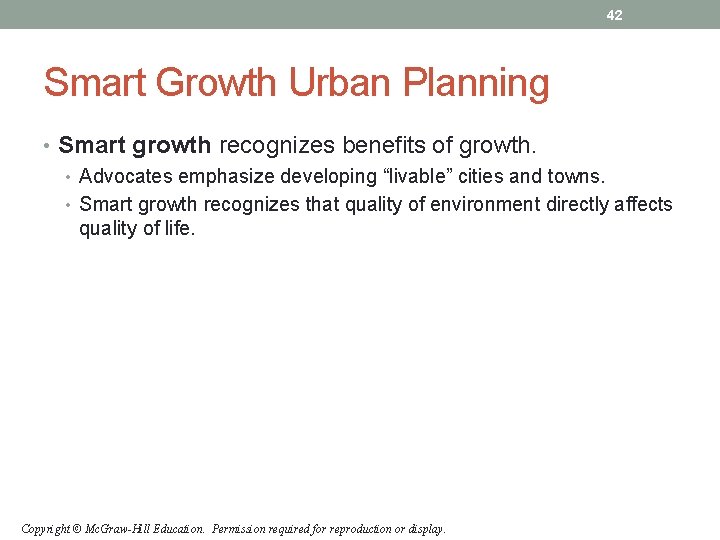 42

Smart Growth Urban Planning

• Smart growth recognizes benefits of growth.
  • Advocates emphasize developing “livable” cities and towns.
  • Smart growth recognizes that quality of environment directly affects quality of life.

Copyright © McGraw-Hill Education. Permission required for reproduction or display.